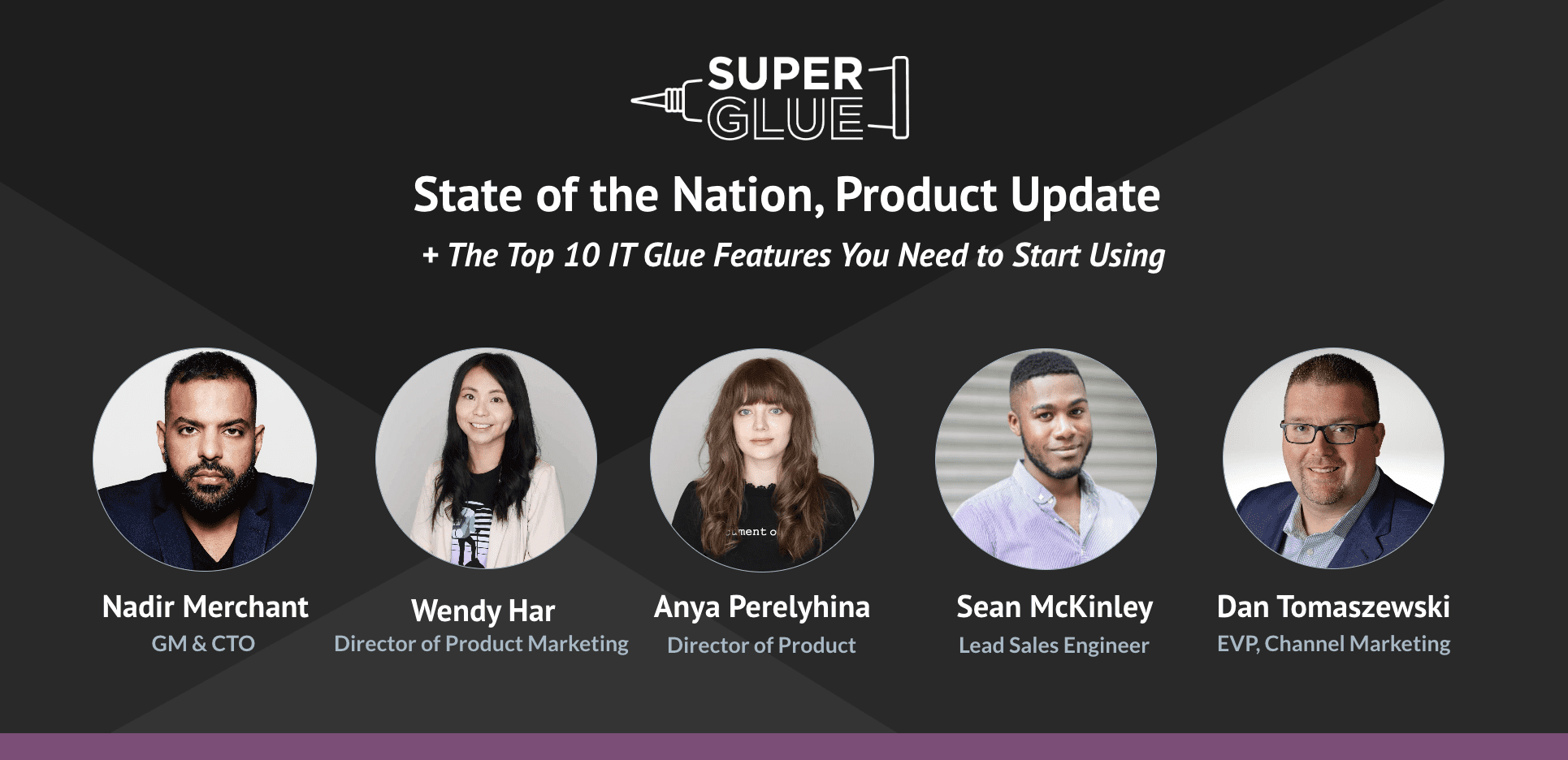 SUPER GLUE

State of the Nation, Product Update

+ The Top 10 IT Glue Features You Need to Start Using

Nadir Merchant
GM & CTO

Wendy Har
Director of Product Marketing

Anya Perelyhina
Director of Product

Sean McKinley
Lead Sales Engineer

Dan Tomaszewski
EVP, Channel Marketing